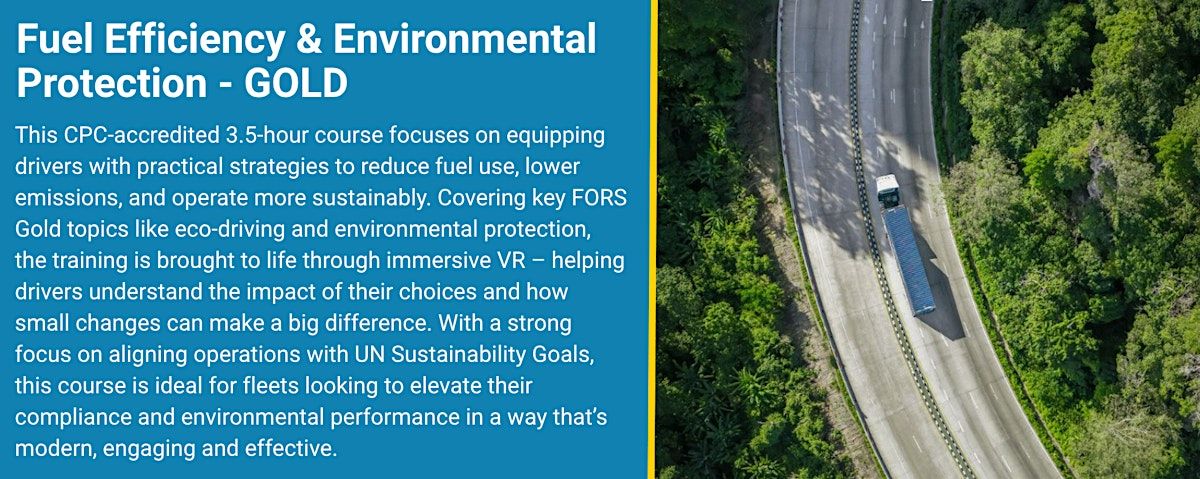 Fuel Efficiency & Environmental Protection - GOLD

This CPC-accredited 3.5-hour course focuses on equipping drivers with practical strategies to reduce fuel use, lower emissions, and operate more sustainably. Covering key FORS Gold topics like eco-driving and environmental protection, the training is brought to life through immersive VR – helping drivers understand the impact of their choices and how small changes can make a big difference. With a strong focus on aligning operations with UN Sustainability Goals, this course is ideal for fleets looking to elevate their compliance and environmental performance in a way that's modern, engaging and effective.